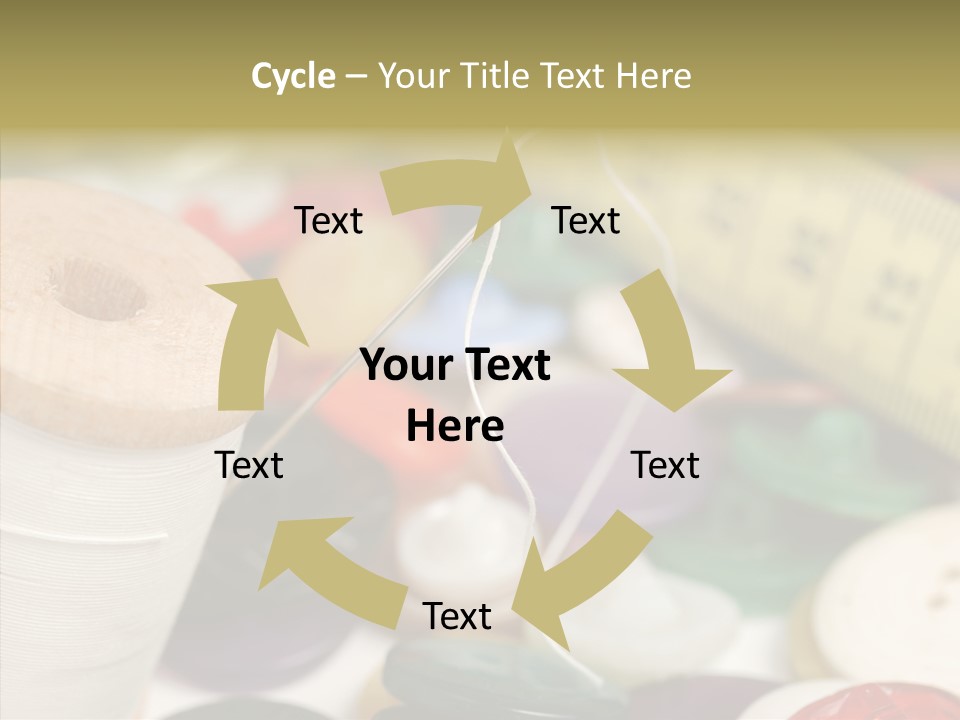 Cycle – Your Title Text Here

Text

Text

Your Text Here

Text

Text

Text